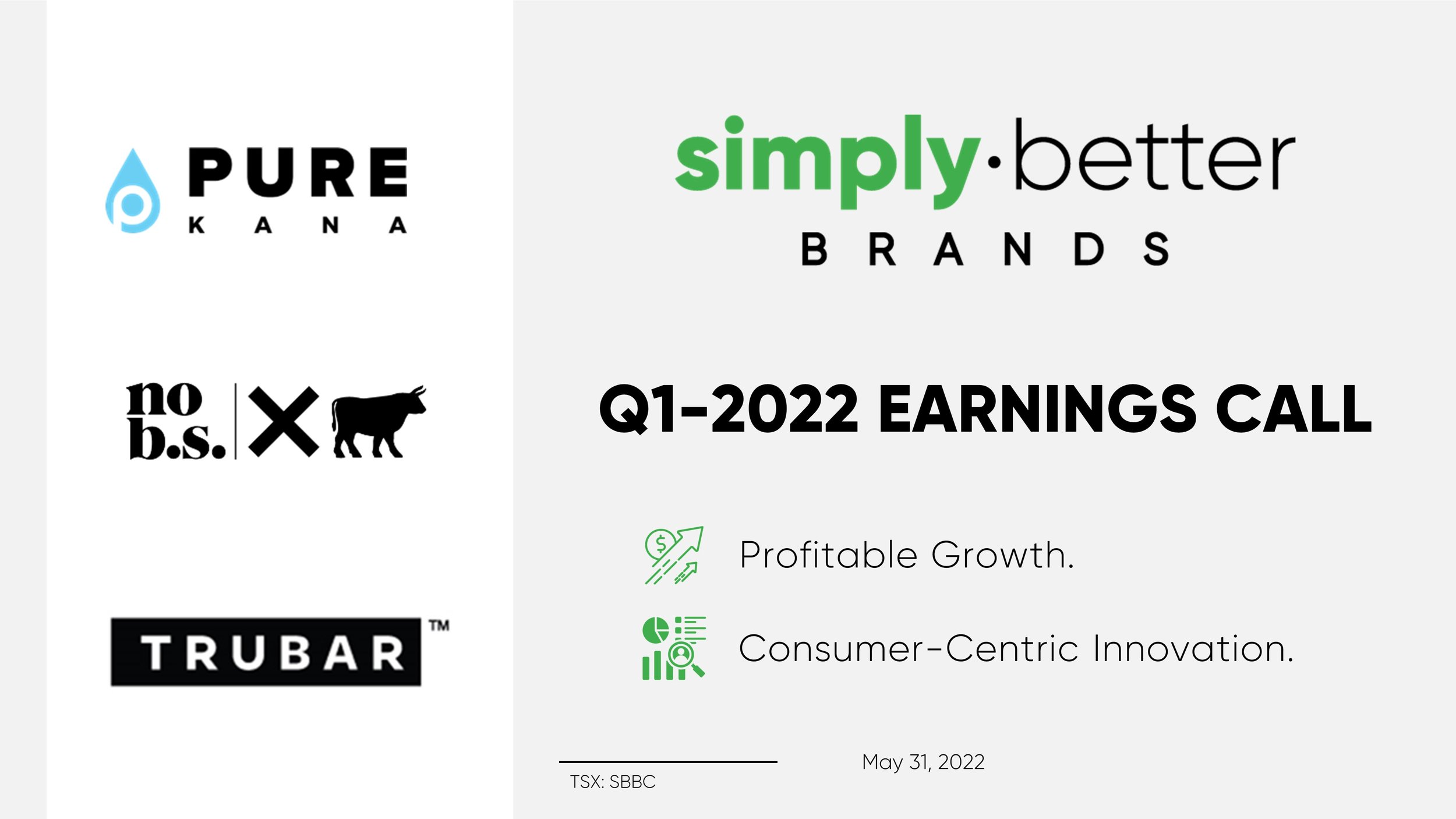 PURE
KANA

no b.s.

TRUBAR™

simply·better
BRANDS

Q1-2022 EARNINGS CALL

Profitable Growth.

Consumer-Centric Innovation.

TSX: SBBC

May 31, 2022